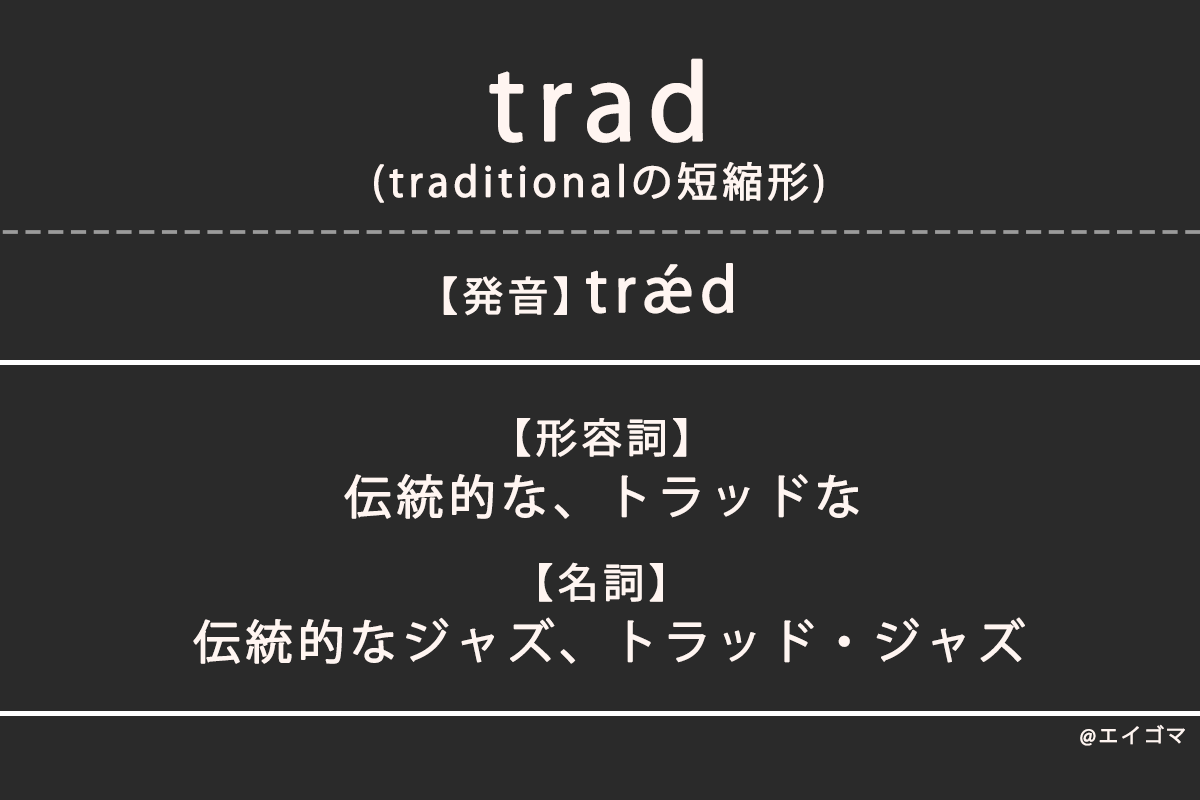 trad
(traditionalの短縮形)

【発音】trǽd

【形容詞】
伝統的な、トラッドな

【名詞】
伝統的なジャズ、トラッド・ジャズ

@エイゴマ